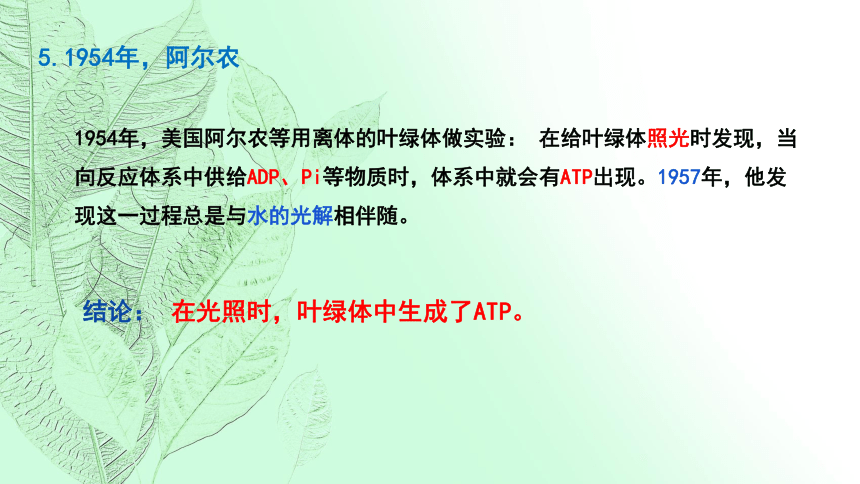 5.1954年，阿尔农

1954年，美国阿尔农等用离体的叶绿体做实验： 在给叶绿体照光时发现，当向反应体系中供给ADP、Pi等物质时，体系中就会有ATP出现。1957年，他发现这一过程总是与水的光解相伴随。

结论： 在光照时，叶绿体中生成了ATP。